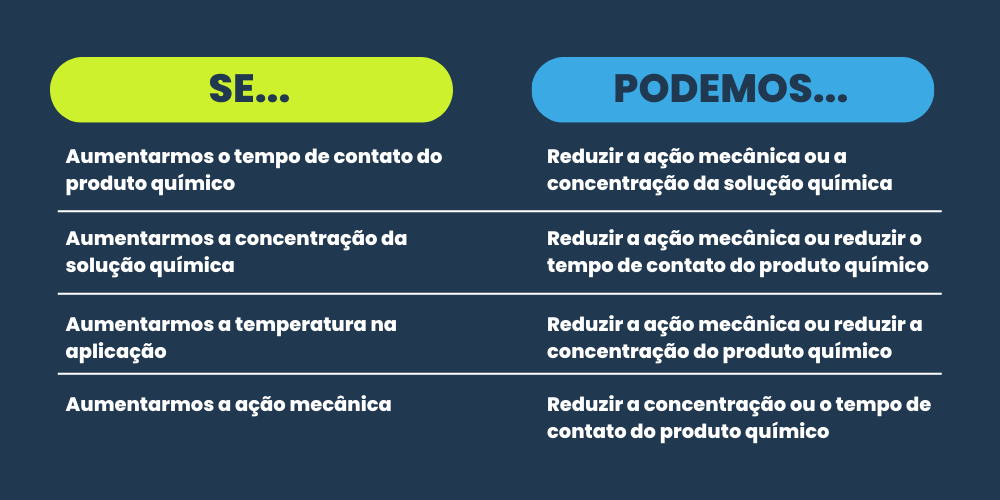 | SE... | PODEMOS... |
|---|---|
| Aumentarmos o tempo de contato do produto químico | Reduzir a ação mecânica ou a concentração da solução química |
| Aumentarmos a concentração da solução química | Reduzir a ação mecânica ou reduzir o tempo de contato do produto químico |
| Aumentarmos a temperatura na aplicação | Reduzir a ação mecânica ou reduzir a concentração do produto químico |
| Aumentarmos a ação mecânica | Reduzir a concentração ou o tempo de contato do produto químico |